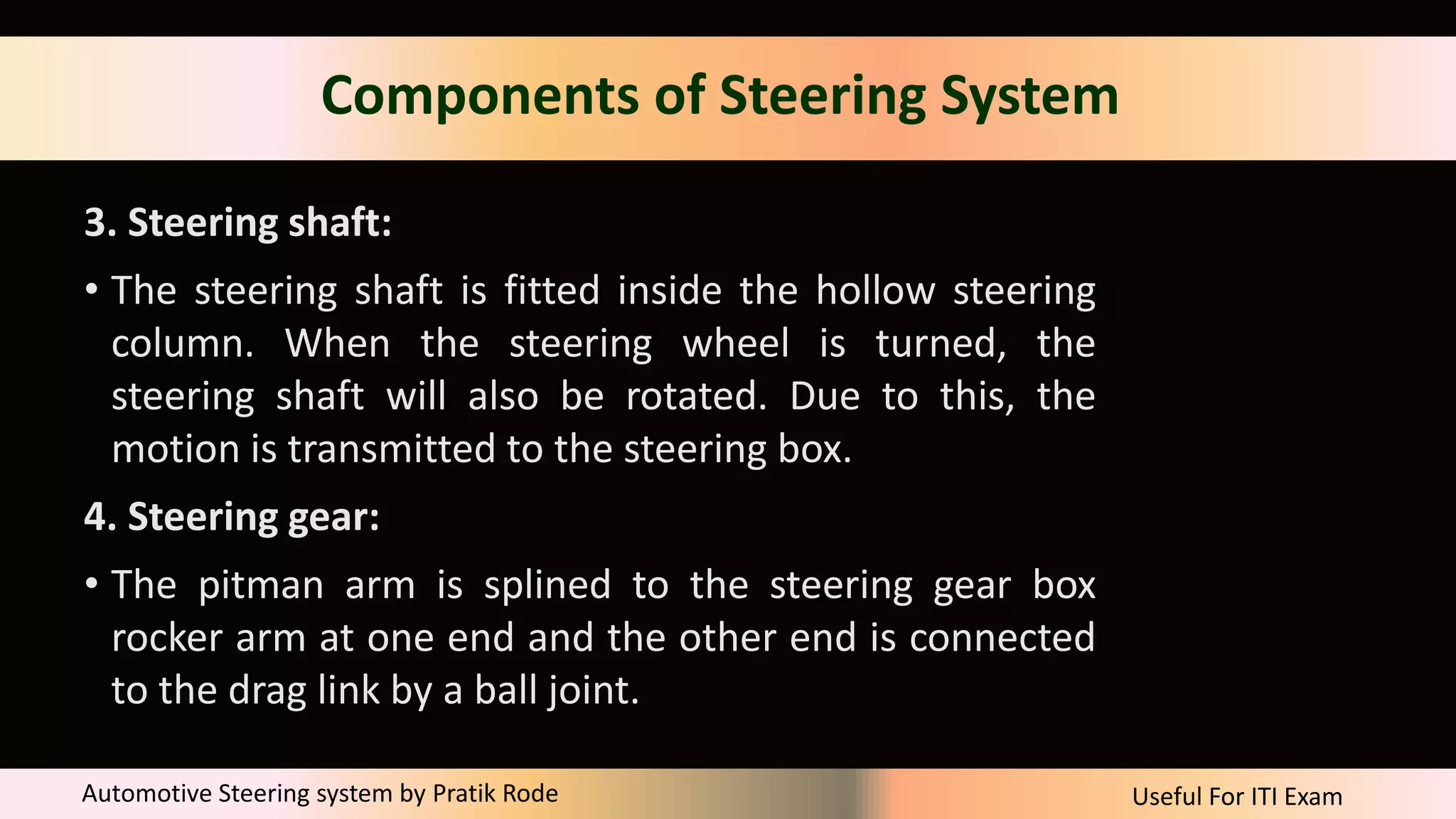 Components of Steering System

3. Steering shaft:

• The steering shaft is fitted inside the hollow steering column. When the steering wheel is turned, the steering shaft will also be rotated. Due to this, the motion is transmitted to the steering box.

4. Steering gear:

• The pitman arm is splined to the steering gear box rocker arm at one end and the other end is connected to the drag link by a ball joint.

Automotive Steering system by Pratik Rode

Useful For ITI Exam